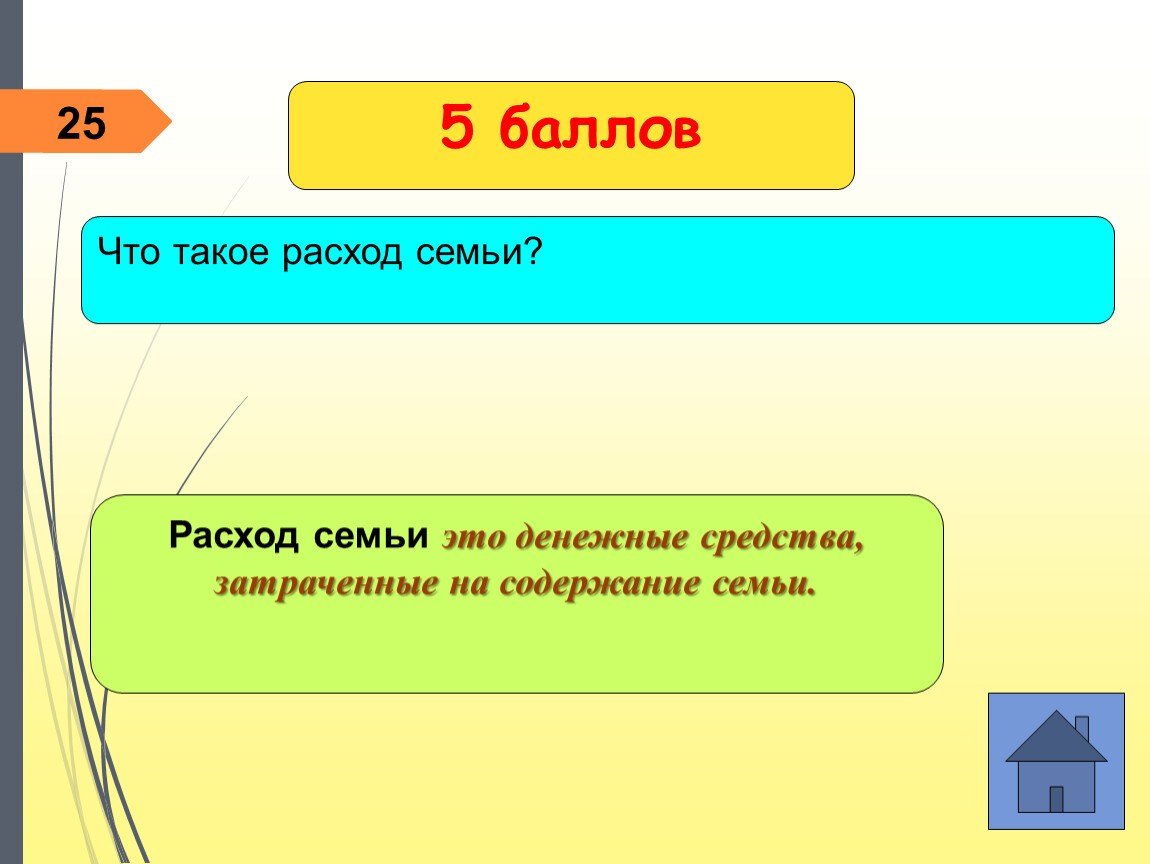 25

5 баллов

Что такое расход семьи?

Расход семьи это денежные средства, затраченные на содержание семьи.